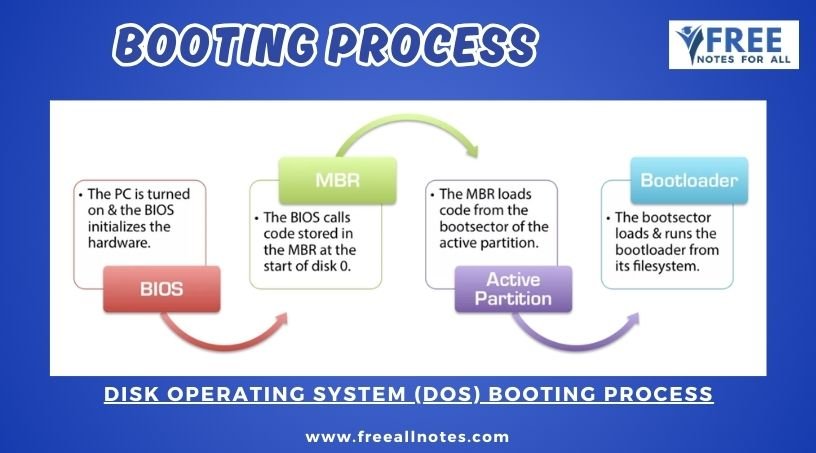 BOOTING PROCESS

FREE
NOTES FOR ALL

• The PC is turned on & the BIOS initializes the hardware.

BIOS

MBR

• The BIOS calls code stored in the MBR at the start of disk 0.

• The MBR loads code from the bootsector of the active partition.

Active Partition

Bootloader

• The bootsector loads & runs the bootloader from its filesystem.

DISK OPERATING SYSTEM (DOS) BOOTING PROCESS

www.freeallnotes.com